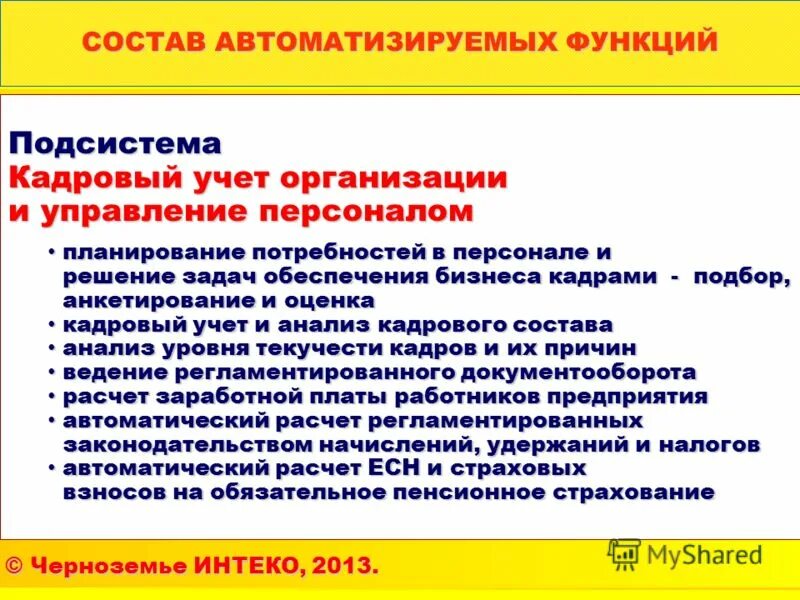 СОСТАВ АВТОМАТИЗИРУЕМЫХ ФУНКЦИЙ

Подсистема
Кадровый учет организации и управление персоналом

• планирование потребностей в персонале и решение задач обеспечения бизнеса кадрами - подбор, анкетирование и оценка
• кадровый учет и анализ кадрового состава
• анализ уровня текучести кадров и их причин
• ведение регламентированного документооборота
• расчет заработной платы работников предприятия
• автоматический расчет регламентированных законодательством начислений, удержаний и налогов
• автоматический расчет ЕСН и страховых взносов на обязательное пенсионное страхование

© Черноземье ИНТЕКО, 2013.

MyShared